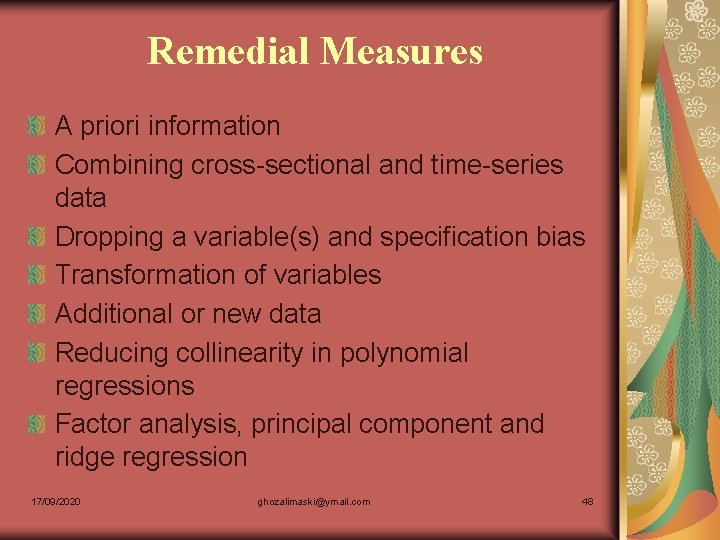 Remedial Measures

A priori information
Combining cross-sectional and time-series data
Dropping a variable(s) and specification bias
Transformation of variables
Additional or new data
Reducing collinearity in polynomial regressions
Factor analysis, principal component and ridge regression

17/09/2020 ghozalimaski@ymail.com 48